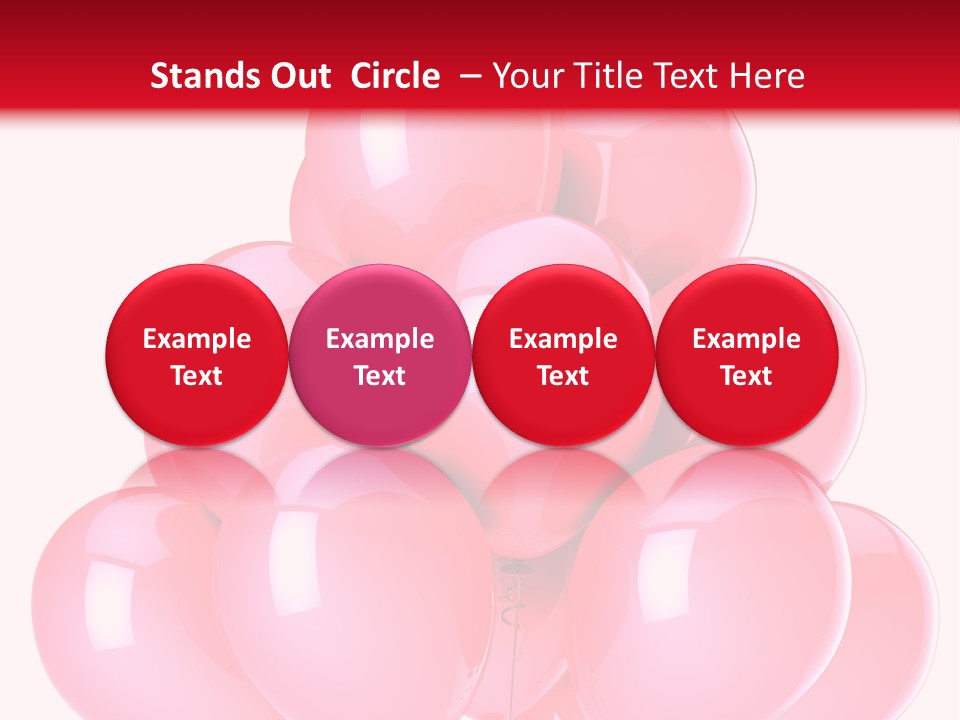 Stands Out Circle – Your Title Text Here

Example Text

Example Text

Example Text

Example Text